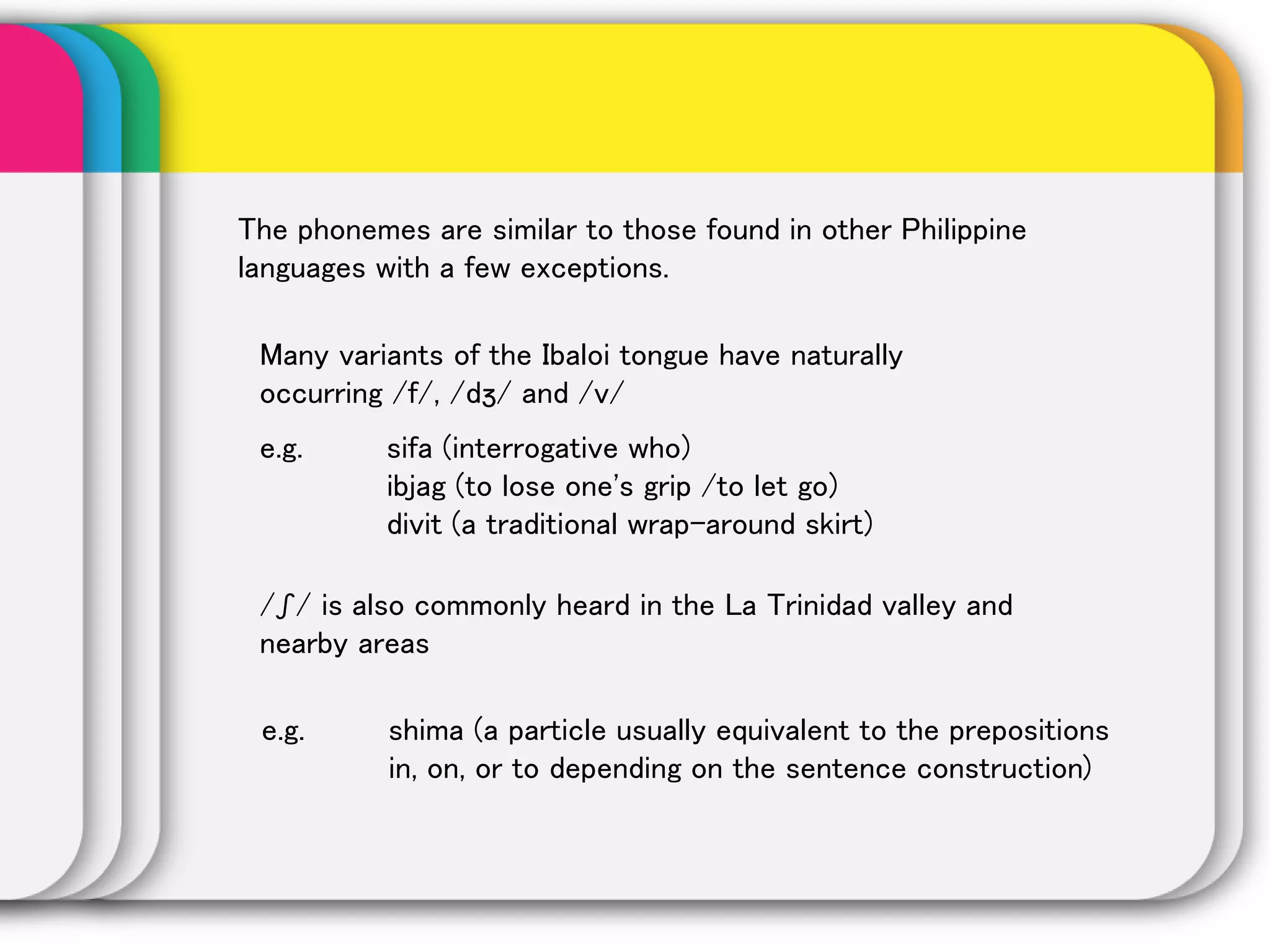 The phonemes are similar to those found in other Philippine languages with a few exceptions.

Many variants of the Ibaloi tongue have naturally occurring /f/, /dʒ/ and /v/

e.g. sifa (interrogative who)
ibjag (to lose one's grip /to let go)
divit (a traditional wrap-around skirt)

/ʃ/ is also commonly heard in the La Trinidad valley and nearby areas

e.g. shima (a particle usually equivalent to the prepositions in, on, or to depending on the sentence construction)